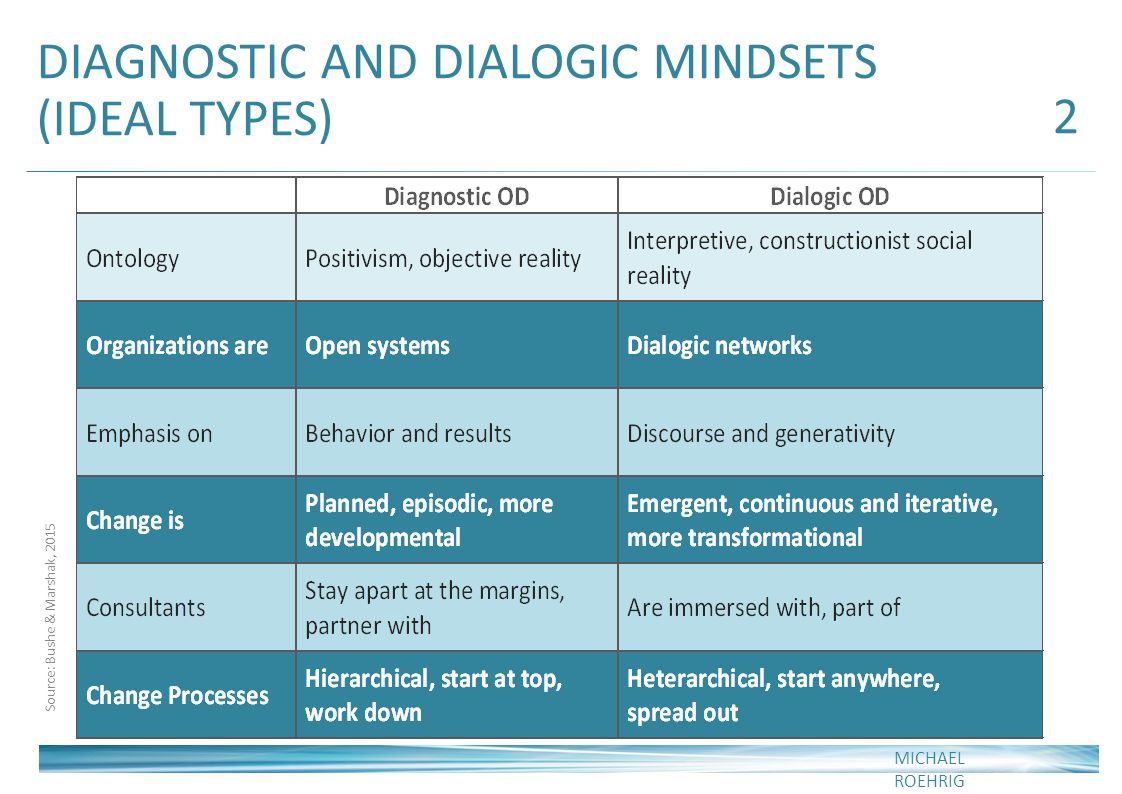 DIAGNOSTIC AND DIALOGIC MINDSETS (IDEAL TYPES)

2

| | Diagnostic OD | Dialogic OD |
|---|---|---|
| Ontology | Positivism, objective reality | Interpretive, constructionist social reality |
| Organizations are | Open systems | Dialogic networks |
| Emphasis on | Behavior and results | Discourse and generativity |
| Change is | Planned, episodic, more developmental | Emergent, continuous and iterative, more transformational |
| Consultants | Stay apart at the margins, partner with | Are immersed with, part of |
| Change Processes | Hierarchical, start at top, work down | Heterarchical, start anywhere, spread out |

Source: Bushe & Marshak, 2015

MICHAEL ROEHRIG